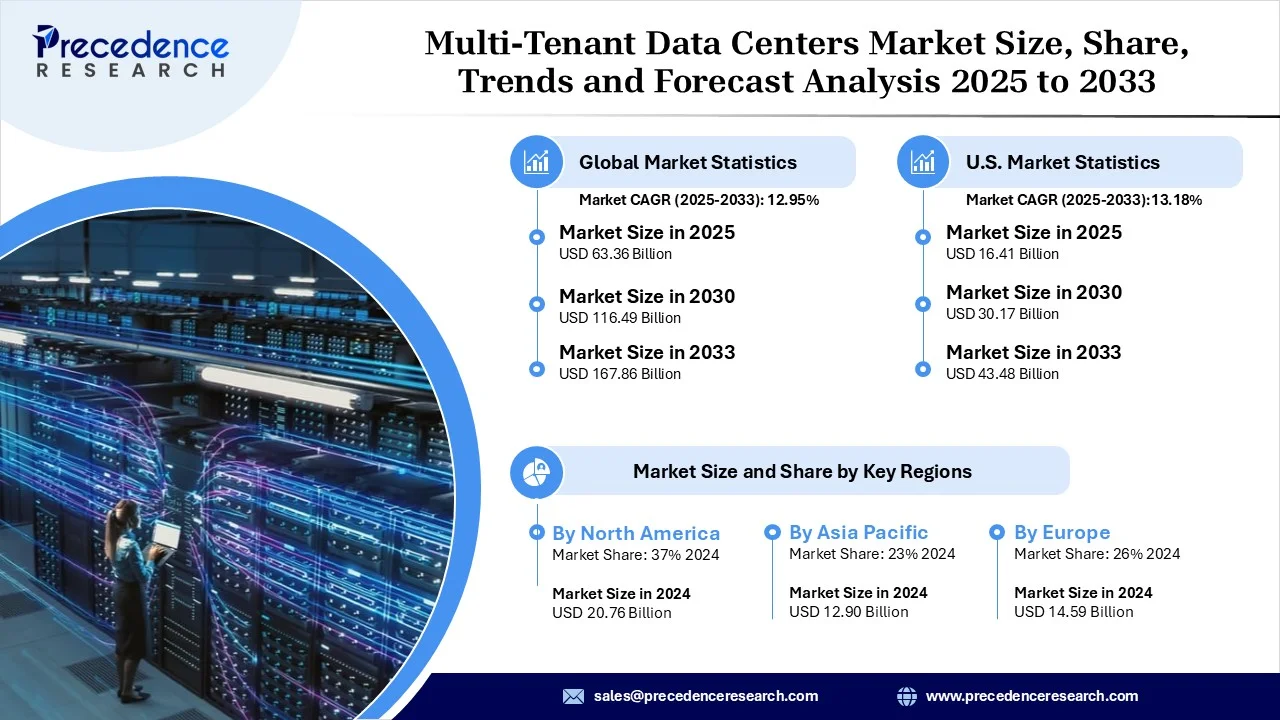 Precedence RESEARCH

Multi-Tenant Data Centers Market Size, Share, Trends and Forecast Analysis 2025 to 2033

Global Market Statistics
Market CAGR (2025-2033): 12.95%

Market Size in 2025
USD 63.36 Billion

Market Size in 2030
USD 116.49 Billion

Market Size in 2033
USD 167.86 Billion

U.S. Market Statistics
Market CAGR (2025-2033):13.18%

Market Size in 2025
USD 16.41 Billion

Market Size in 2030
USD 30.17 Billion

Market Size in 2033
USD 43.48 Billion

Market Size and Share by Key Regions

By North America
Market Share: 37% 2024

Market Size in 2024
USD 20.76 Billion

By Asia Pacific
Market Share: 23% 2024

Market Size in 2024
USD 12.90 Billion

By Europe
Market Share: 26% 2024

Market Size in 2024
USD 14.59 Billion

sales@precedenceresearch.com
www.precedenceresearch.com